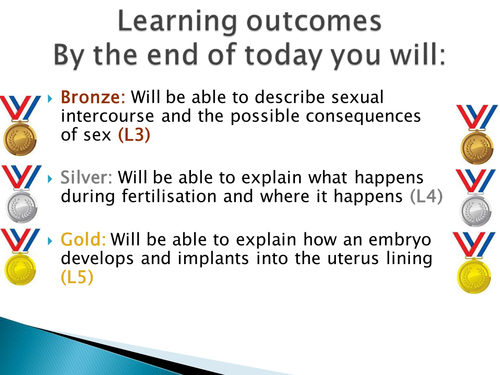 Learning outcomes
By the end of today you will:

Bronze: Will be able to describe sexual intercourse and the possible consequences of sex (L3)

Silver: Will be able to explain what happens during fertilisation and where it happens (L4)

Gold: Will be able to explain how an embryo develops and implants into the uterus lining (L5)